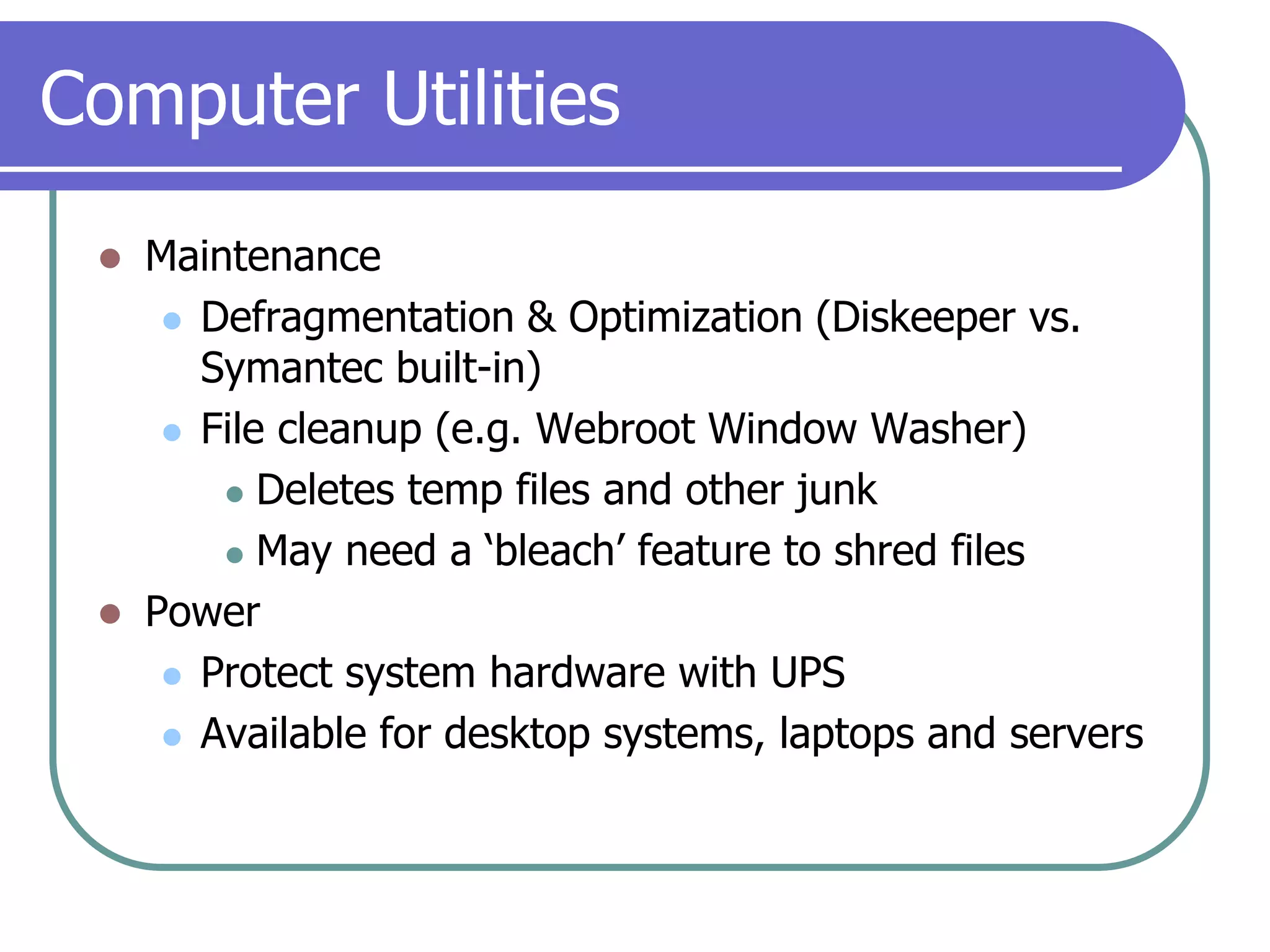 Computer Utilities

- Maintenance
  - Defragmentation & Optimization (Diskeeper vs. Symantec built-in)
  - File cleanup (e.g. Webroot Window Washer)
    - Deletes temp files and other junk
    - May need a ‘bleach’ feature to shred files
- Power
  - Protect system hardware with UPS
  - Available for desktop systems, laptops and servers